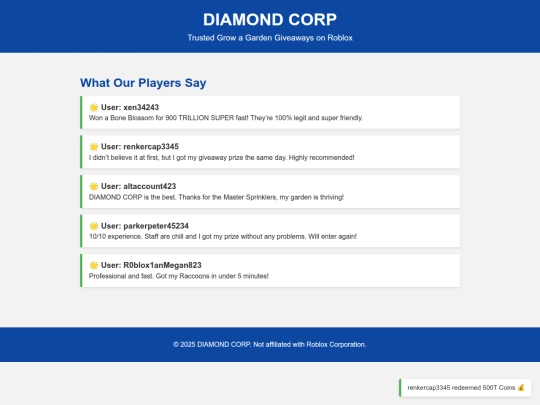 DIAMOND CORP

Trusted Grow a Garden Giveaways on Roblox

What Our Players Say

🌟 User: xen34243
Won a Bone Blossom for 900 TRILLION SUPER fast! They're 100% legit and super friendly.

🌟 User: renkercap3345
I didn't believe it at first, but I got my giveaway prize the same day. Highly recommended!

🌟 User: altaccount423
DIAMOND CORP is the best. Thanks for the Master Sprinklers, my garden is thriving!

🌟 User: parkerpeter45234
10/10 experience. Staff are chill and I got my prize without any problems. Will enter again!

🌟 User: R0blox1anMegan823
Professional and fast. Got my Raccoons in under 5 minutes!

© 2025 DIAMOND CORP. Not affiliated with Roblox Corporation.

renkercap3345 redeemed 500T Coins 💰